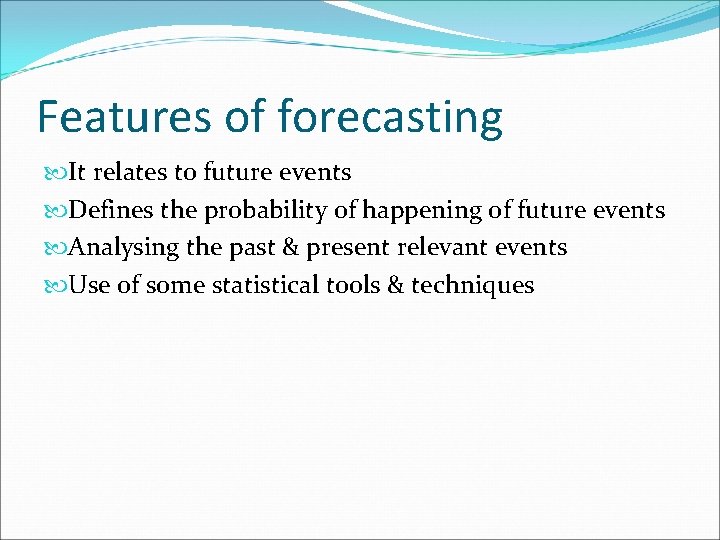 Features of forecasting

It relates to future events

Defines the probability of happening of future events

Analysing the past & present relevant events

Use of some statistical tools & techniques